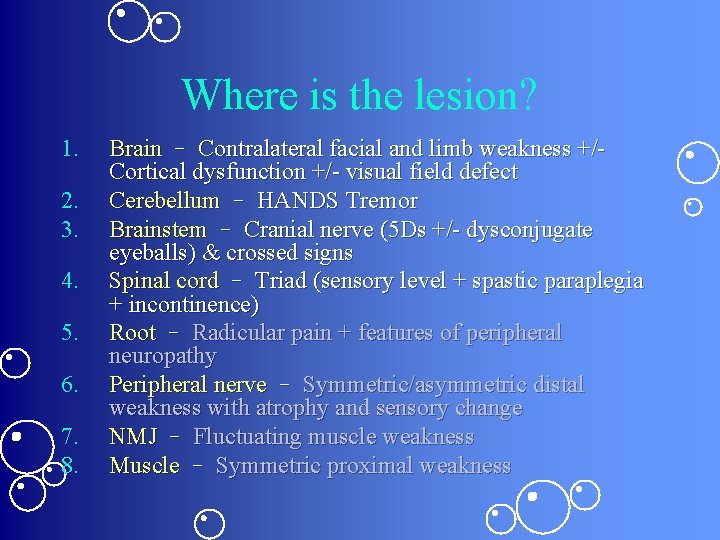 Where is the lesion?

1. Brain – Contralateral facial and limb weakness +/- Cortical dysfunction +/- visual field defect
2. Cerebellum – HANDS Tremor
3. Brainstem – Cranial nerve (5Ds +/- dysconjugate eyeballs) & crossed signs
4. Spinal cord – Triad (sensory level + spastic paraplegia + incontinence)
5. Root – Radicular pain + features of peripheral neuropathy
6. Peripheral nerve – Symmetric/asymmetric distal weakness with atrophy and sensory change
7. NMJ – Fluctuating muscle weakness
8. Muscle – Symmetric proximal weakness